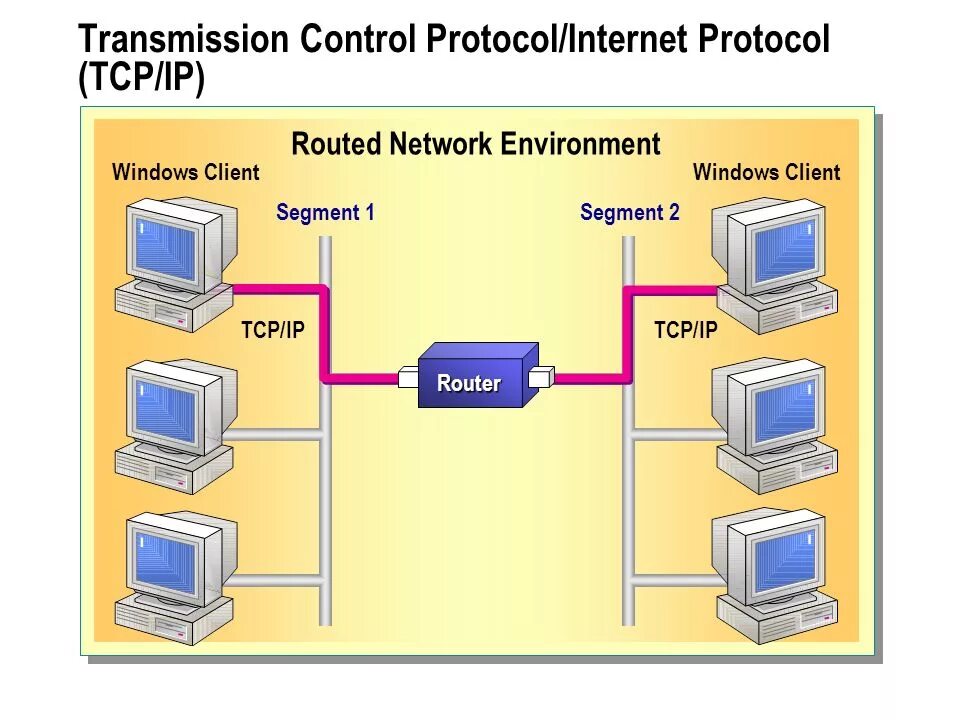 Transmission Control Protocol/Internet Protocol (TCP/IP)

Routed Network Environment

Windows Client

Windows Client

Segment 1

Segment 2

TCP/IP

TCP/IP

Router